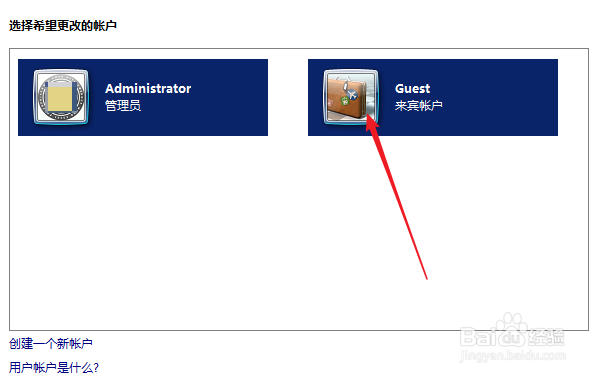 选择希望更改的帐户

Administrator
管理员

Guest
来宾帐户

创建一个新帐户

用户帐户是什么?

Baidu经验
jingyan.baidu.com